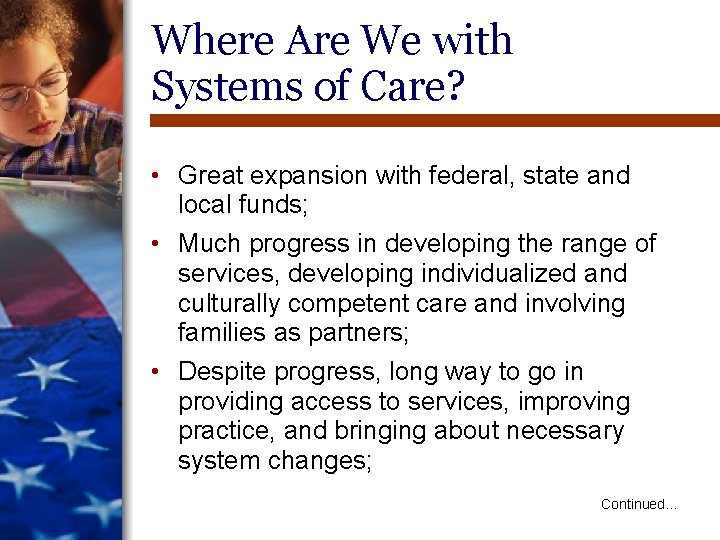 Where Are We with Systems of Care?

• Great expansion with federal, state and local funds;

• Much progress in developing the range of services, developing individualized and culturally competent care and involving families as partners;

• Despite progress, long way to go in providing access to services, improving practice, and bringing about necessary system changes;

Continued...